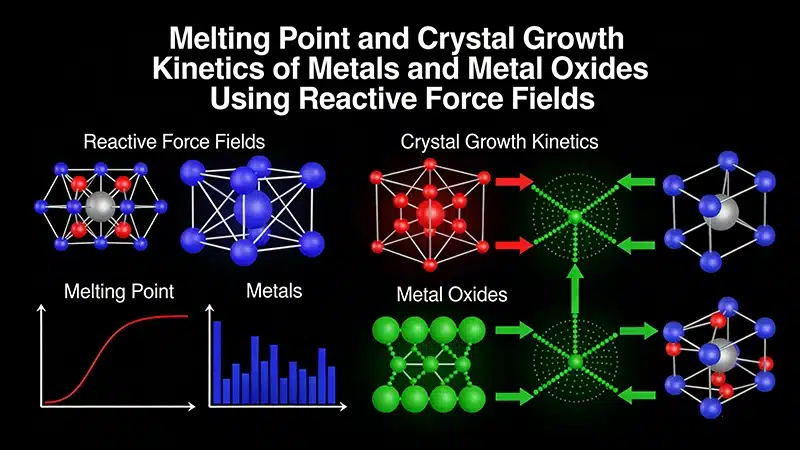 Melting Point and Crystal Growth Kinetics of Metals and Metal Oxides Using Reactive Force Fields

Reactive Force Fields

Crystal Growth Kinetics

Melting Point

Metals

Metal Oxides